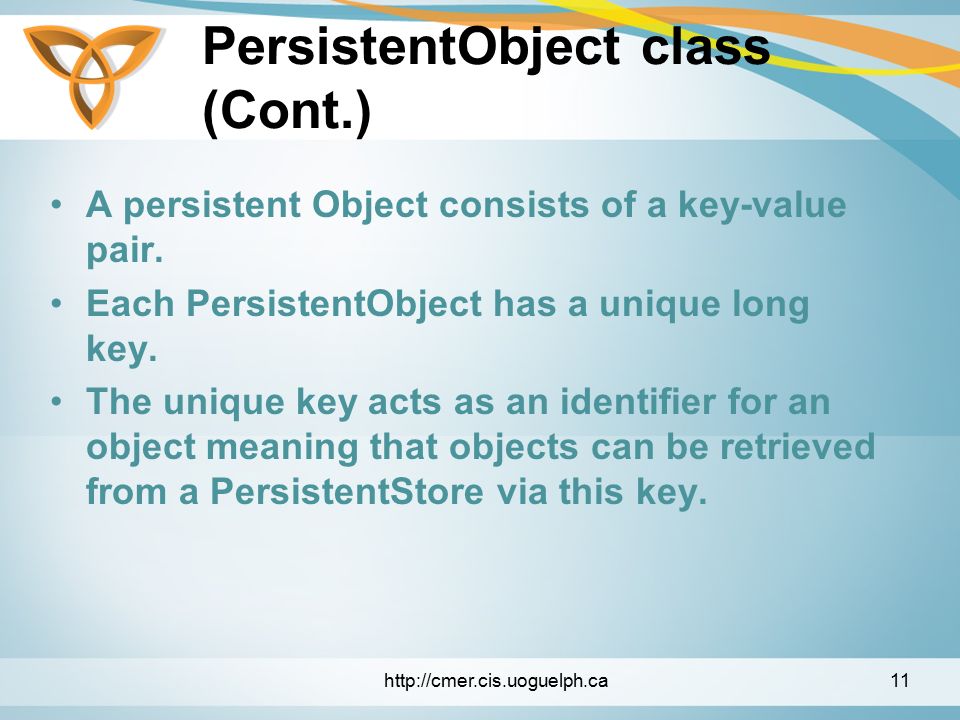 PersistentObject class (Cont.)

• A persistent Object consists of a key-value pair.
• Each PersistentObject has a unique long key.
• The unique key acts as an identifier for an object meaning that objects can be retrieved from a PersistentStore via this key.

http://cmer.cis.uoguelph.ca

11